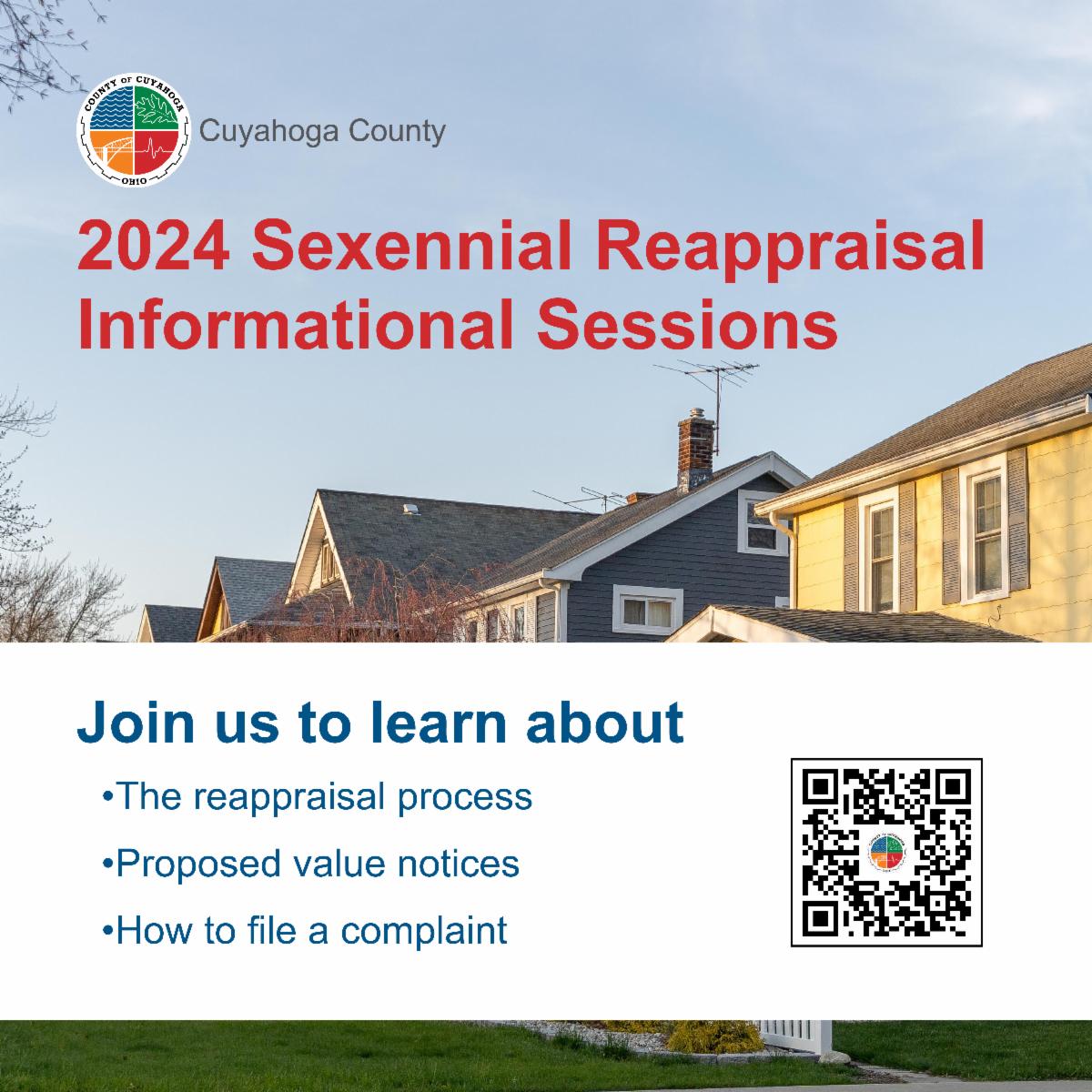 COUNTY OF CUYAHOGA
OHIO
Cuyahoga County

2024 Sexennial Reappraisal Informational Sessions

Join us to learn about

•The reappraisal process
•Proposed value notices
•How to file a complaint